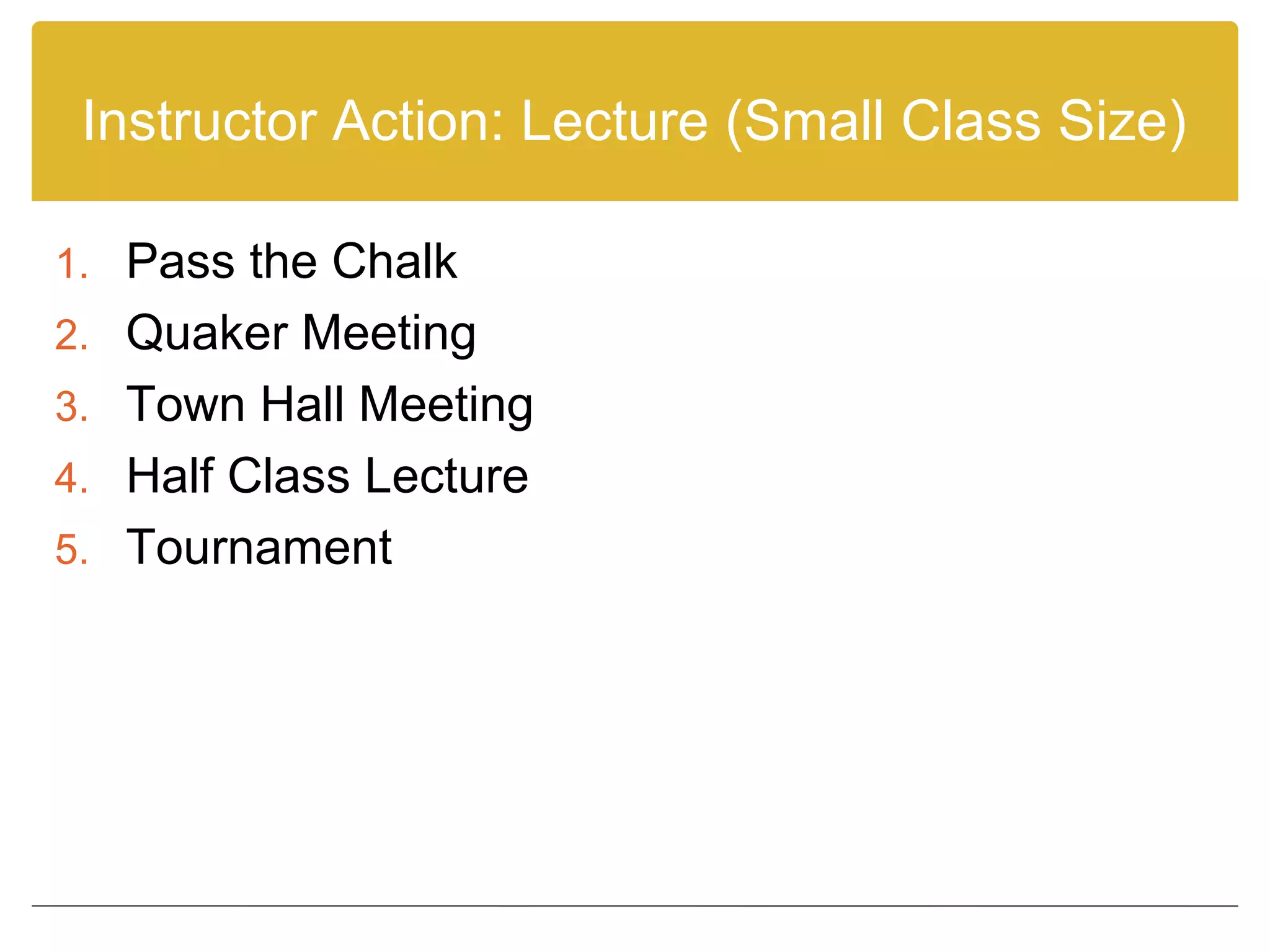 Instructor Action: Lecture (Small Class Size)

1. Pass the Chalk
2. Quaker Meeting
3. Town Hall Meeting
4. Half Class Lecture
5. Tournament